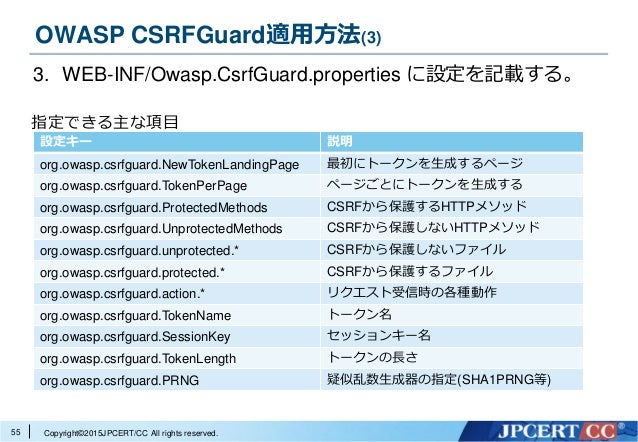 OWASP CSRFGuard適用方法(3)

3. WEB-INF/Owasp.CsrfGuard.properties に設定を記載する。

指定できる主な項目

| 設定キー | 説明 |
|---|---|
| org.owasp.csrfguard.NewTokenLandingPage | 最初にトークンを生成するページ |
| org.owasp.csrfguard.TokenPerPage | ページごとにトークンを生成する |
| org.owasp.csrfguard.ProtectedMethods | CSRFから保護するHTTPメソッド |
| org.owasp.csrfguard.UnprotectedMethods | CSRFから保護しないHTTPメソッド |
| org.owasp.csrfguard.unprotected.* | CSRFから保護しないファイル |
| org.owasp.csrfguard.protected.* | CSRFから保護するファイル |
| org.owasp.csrfguard.action.* | リクエスト受信時の各種動作 |
| org.owasp.csrfguard.TokenName | トークン名 |
| org.owasp.csrfguard.SessionKey | セッションキー名 |
| org.owasp.csrfguard.TokenLength | トークンの長さ |
| org.owasp.csrfguard.PRNG | 疑似乱数生成器の指定(SHA1PRNG等) |

55 Copyright©2015JPCERT/CC All rights reserved.

JPCERT CC®